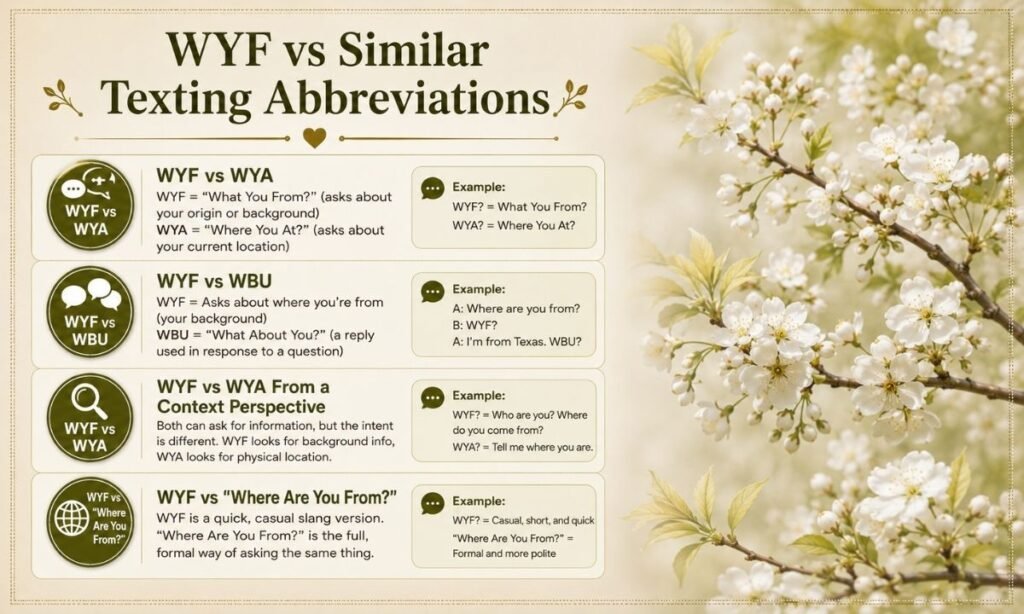 WYF vs Similar Texting Abbreviations

WYF vs WYA

WYF vs WYA
WYF = "What You From?" (asks about your origin or background)
WYA = "Where You At?" (asks about your current location)

Example:
WYF? = What You From?
WYA? = Where You At?

WYF vs WBU

WYF vs WBU
WYF = Asks about where you're from (your background)
WBU = "What About You?" (a reply used in response to a question)

Example:
A: Where are you from?
B: WYF?
A: I'm from Texas. WBU?

WYF vs WYA

WYF vs WYA From a Context Perspective
Both can ask for information, but the intent is different. WYF looks for background info, WYA looks for physical location.

Example:
WYF? = Who are you? Where do you come from?
WYA? = Tell me where you are.

WYF vs "Where Are You From?"

WYF vs "Where Are You From?"
WYF is a quick, casual slang version. "Where Are You From?" is the full, formal way of asking the same thing.

Example:
WYF? = Casual, short, and quick
"Where Are You From?" = Formal and more polite